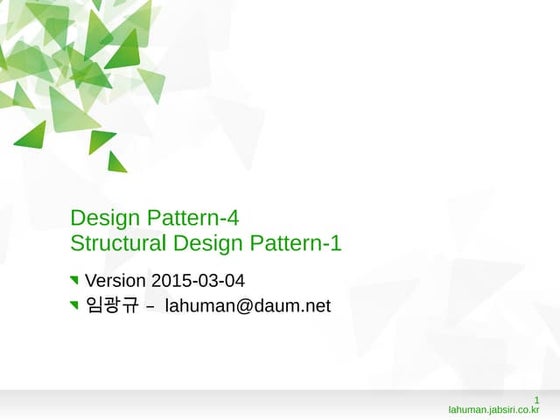 Design Pattern-4
Structural Design Pattern-1

Version 2015-03-04
임광규 – lahuman@daum.net

1
lahuman.jabsiri.co.kr